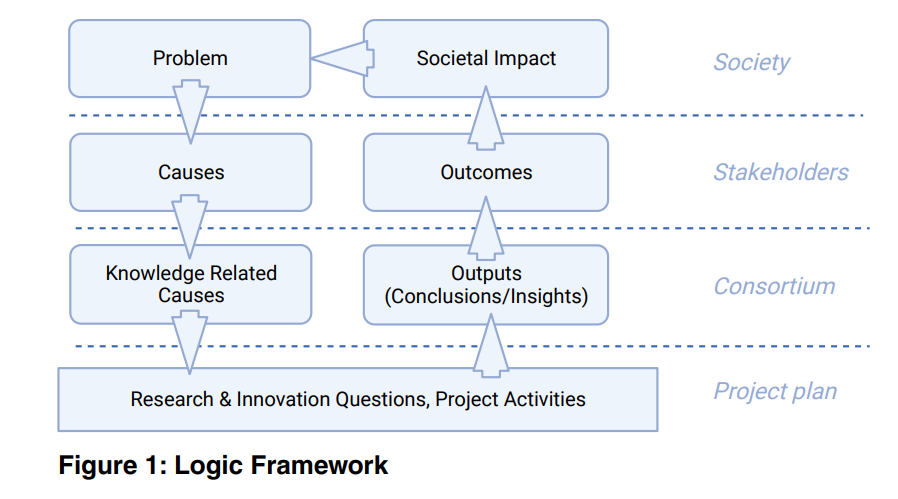 Problem

Societal Impact

Society

Causes

Outcomes

Stakeholders

Knowledge Related Causes

Outputs (Conclusions/Insights)

Consortium

Research & Innovation Questions, Project Activities

Project plan

Figure 1: Logic Framework